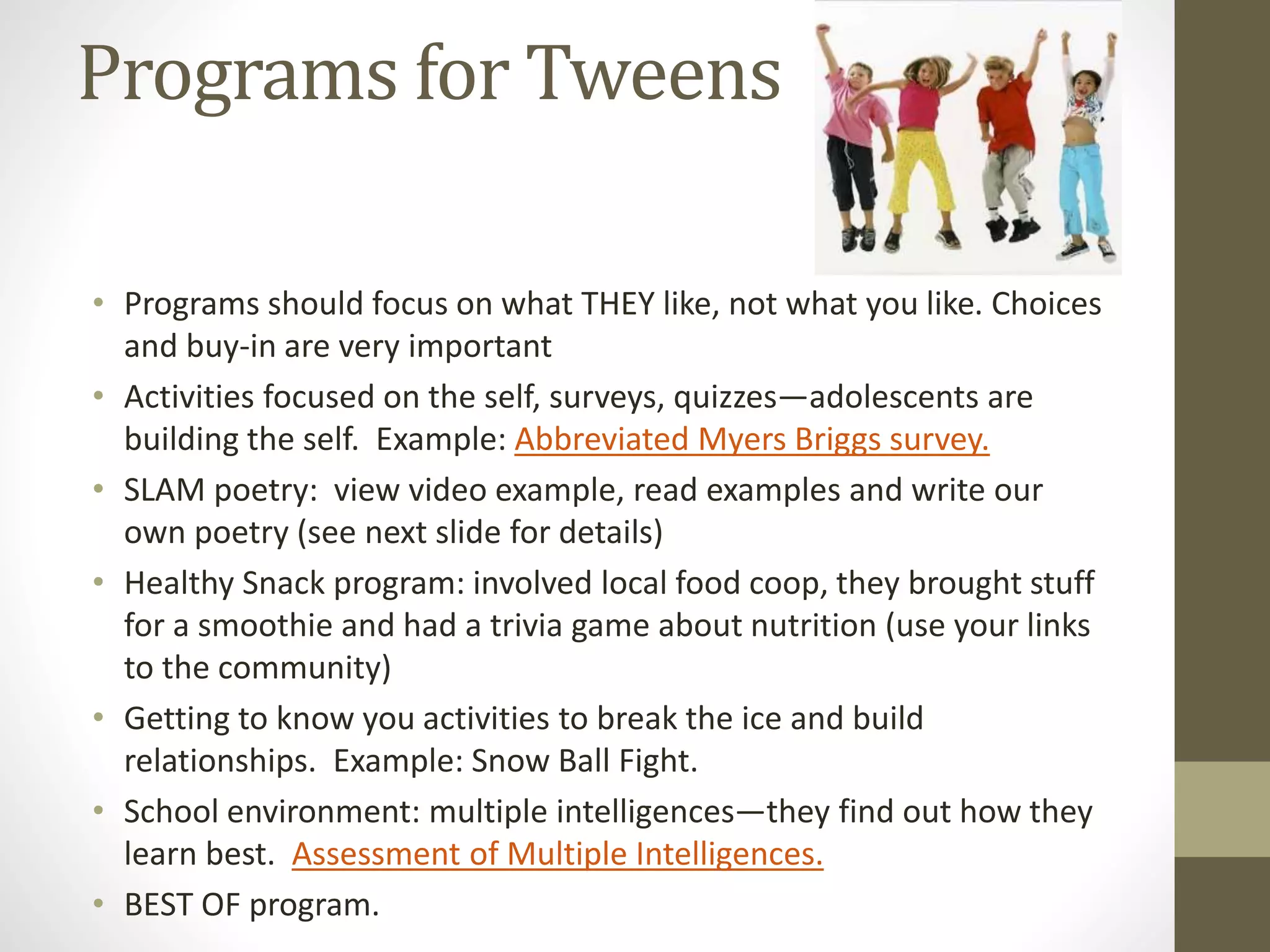 Programs for Tweens

• Programs should focus on what THEY like, not what you like. Choices and buy-in are very important
• Activities focused on the self, surveys, quizzes—adolescents are building the self.  Example: Abbreviated Myers Briggs survey.
• SLAM poetry:  view video example, read examples and write our own poetry (see next slide for details)
• Healthy Snack program: involved local food coop, they brought stuff for a smoothie and had a trivia game about nutrition (use your links to the community)
• Getting to know you activities to break the ice and build relationships.  Example: Snow Ball Fight.
• School environment: multiple intelligences—they find out how they learn best.  Assessment of Multiple Intelligences.
• BEST OF program.